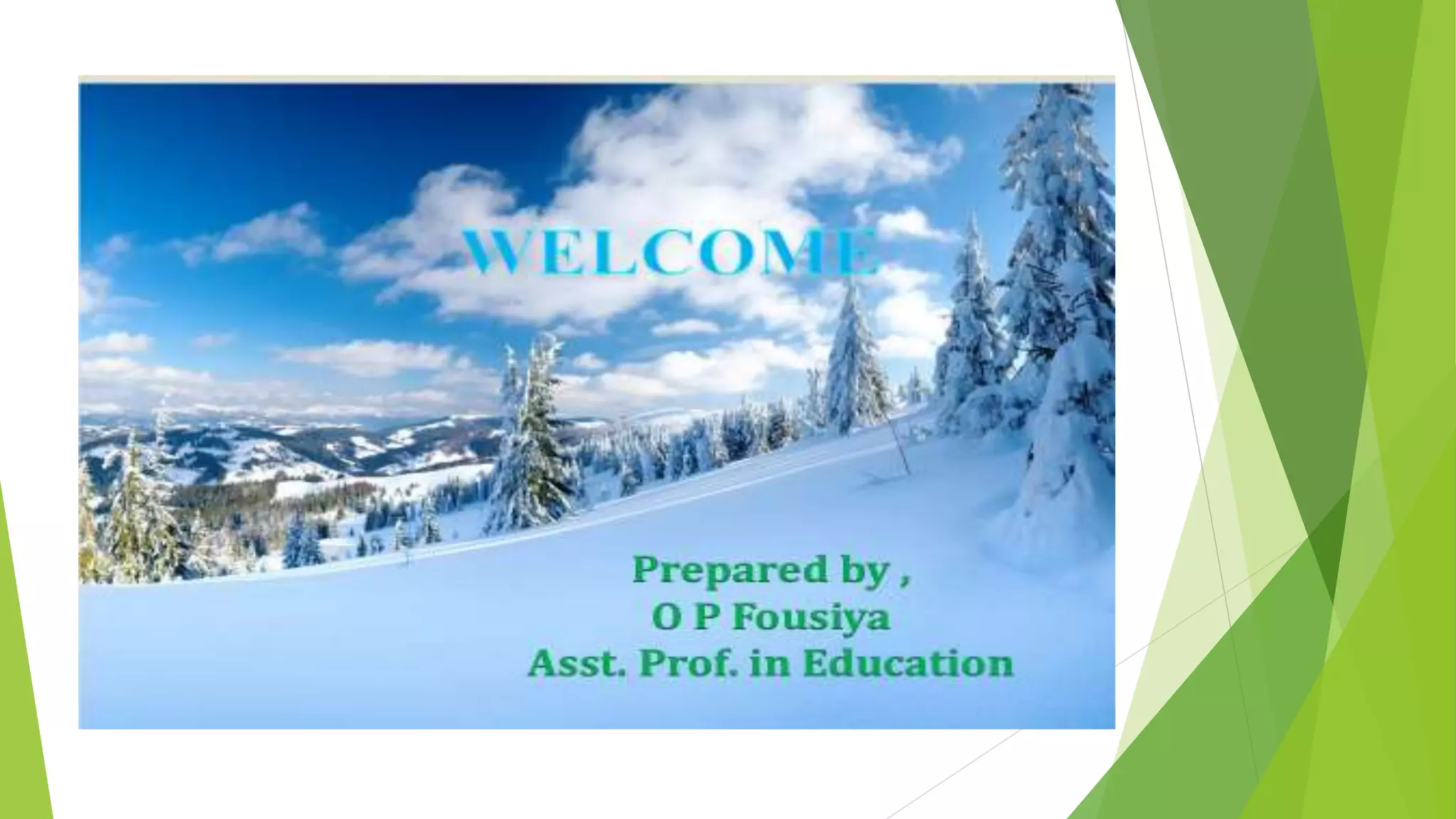 WELCOME

Prepared by ,
O P Fousiya
Asst. Prof. in Education